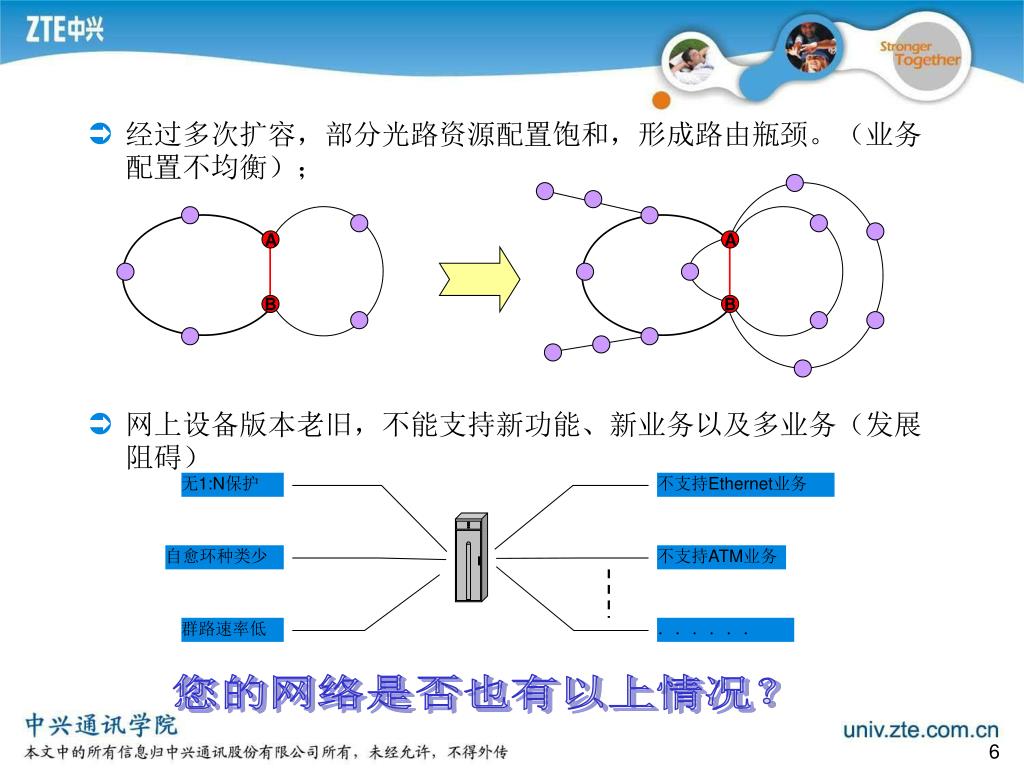 ZTE中兴

Stronger Together

经过多次扩容，部分光路资源配置饱和，形成路由瓶颈。（业务配置不均衡）；

A
B

A
B

网上设备版本老旧，不能支持新功能、新业务以及多业务（发展阻碍）

无1:N保护

自愈环种类少

群路速率低

不支持Ethernet业务

不支持ATM业务

. . . . . .

您的网络是否也有以上情况？

中兴通讯学院

本文中的所有信息归中兴通讯股份有限公司所有，未经允许，不得外传

univ.zte.com.cn

6